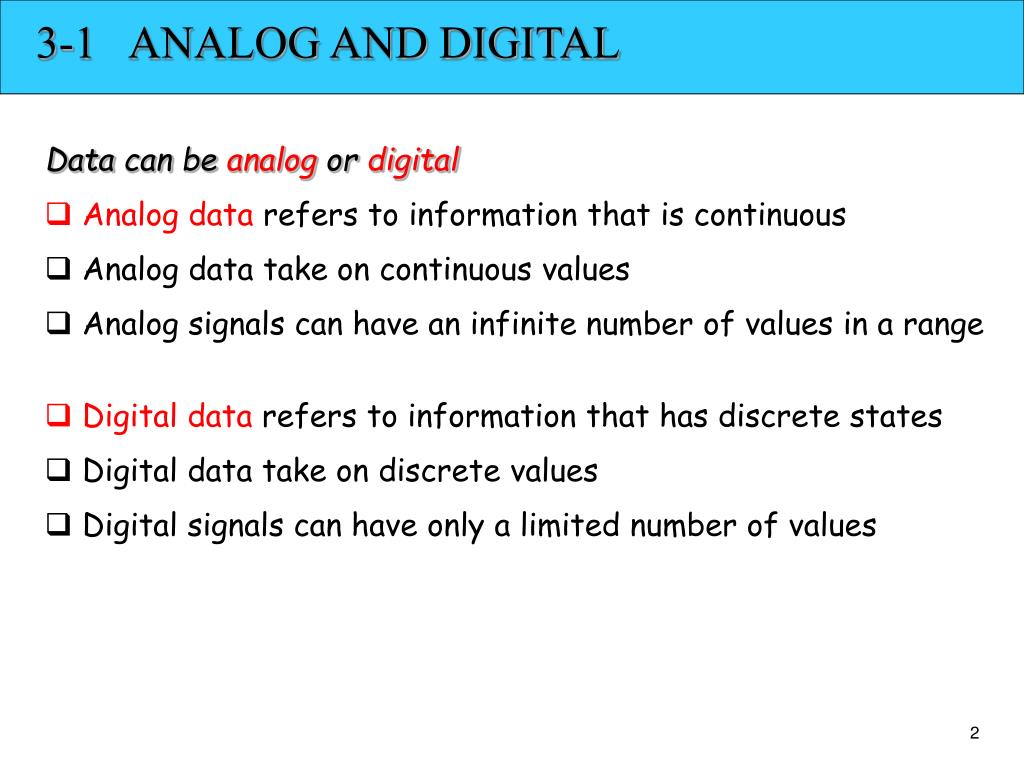 3-1 ANALOG AND DIGITAL

Data can be analog or digital

❑ Analog data refers to information that is continuous

❑ Analog data take on continuous values

❑ Analog signals can have an infinite number of values in a range

❑ Digital data refers to information that has discrete states

❑ Digital data take on discrete values

❑ Digital signals can have only a limited number of values

2